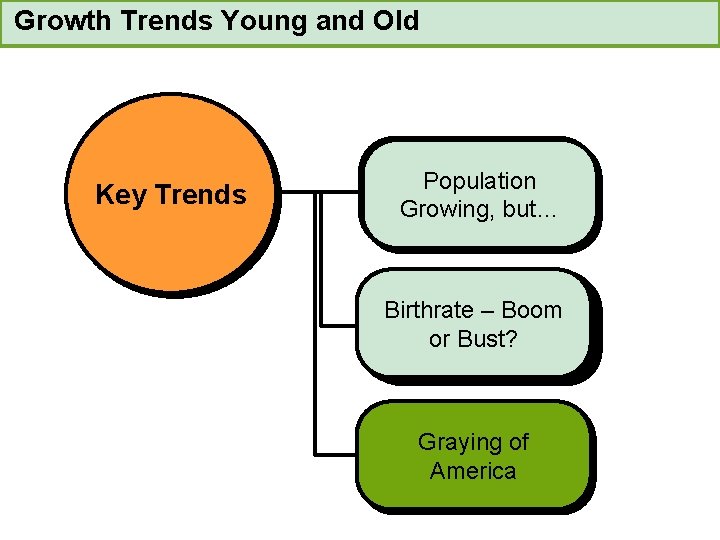 Growth Trends Young and Old

Key Trends

Population Growing, but…

Birthrate – Boom or Bust?

Graying of America